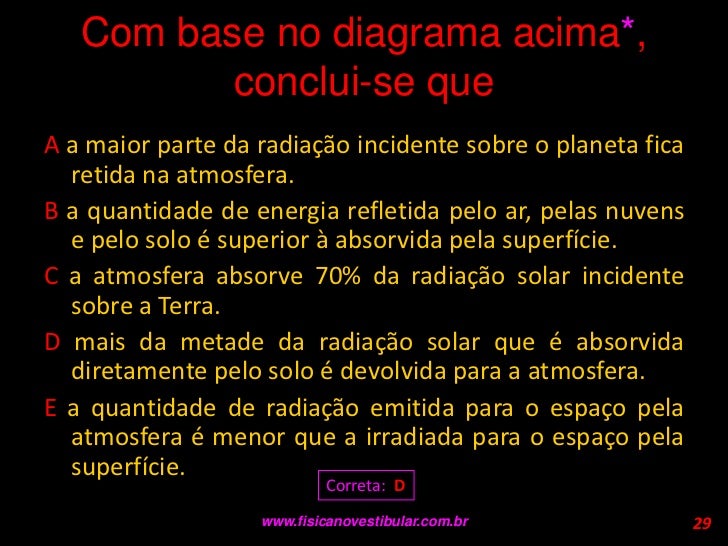 Com base no diagrama acima*, conclui-se que

A a maior parte da radiação incidente sobre o planeta fica retida na atmosfera.

B a quantidade de energia refletida pelo ar, pelas nuvens e pelo solo é superior à absorvida pela superfície.

C a atmosfera absorve 70% da radiação solar incidente sobre a Terra.

D mais da metade da radiação solar que é absorvida diretamente pelo solo é devolvida para a atmosfera.

E a quantidade de radiação emitida para o espaço pela atmosfera é menor que a irradiada para o espaço pela superfície.

Correta: D

www.fisicanovestibular.com.br

29